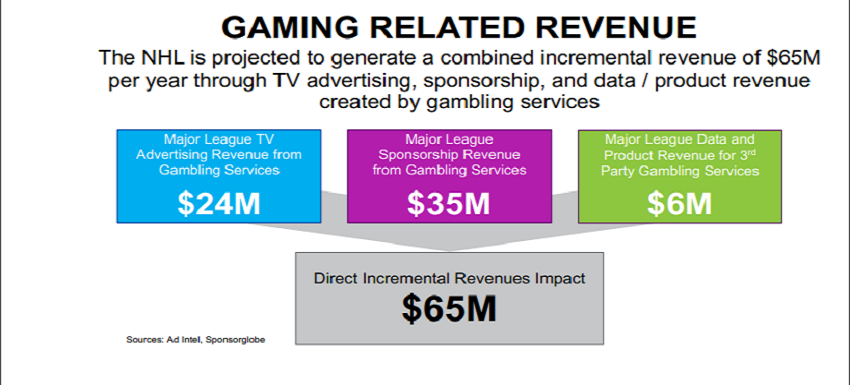 GAMING RELATED REVENUE

The NHL is projected to generate a combined incremental revenue of \$65M per year through TV advertising, sponsorship, and data / product revenue created by gambling services

Major League TV Advertising Revenue from Gambling Services

\$24M

Major League Sponsorship Revenue from Gambling Services

\$35M

Major League Data and Product Revenue for 3$^{rd}$ Party Gambling Services

\$6M

Direct Incremental Revenues Impact

\$65M

Sources: Ad Intel, Sponsorglobe